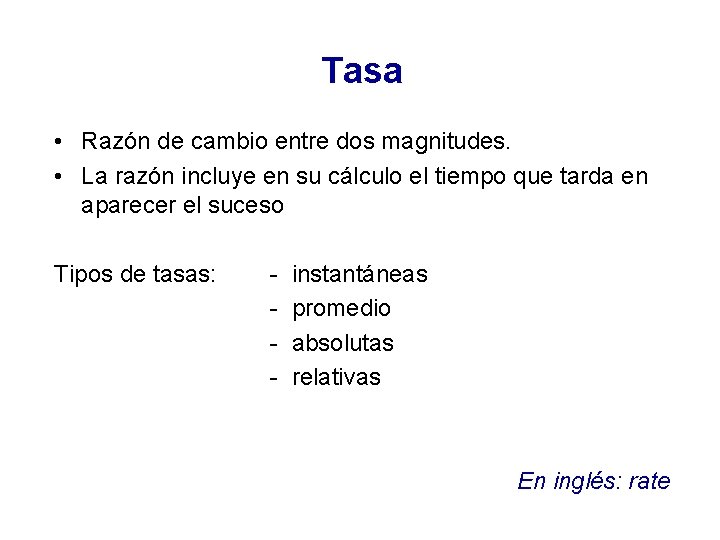 Tasa

• Razón de cambio entre dos magnitudes.
• La razón incluye en su cálculo el tiempo que tarda en aparecer el suceso

Tipos de tasas:
- instantáneas
- promedio
- absolutas
- relativas

En inglés: rate